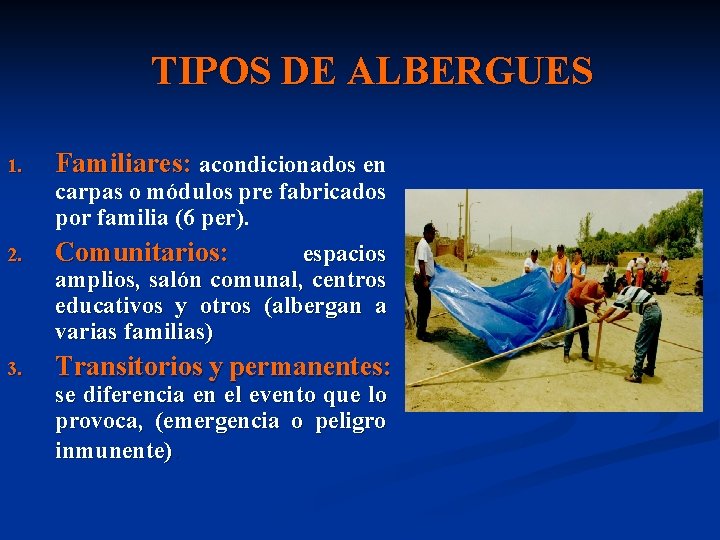 TIPOS DE ALBERGUES

1. Familiares: acondicionados en carpas o módulos pre fabricados por familia (6 per).

2. Comunitarios: espacios amplios, salón comunal, centros educativos y otros (albergan a varias familias)

3. Transitorios y permanentes: se diferencia en el evento que lo provoca, (emergencia o peligro inmunente)